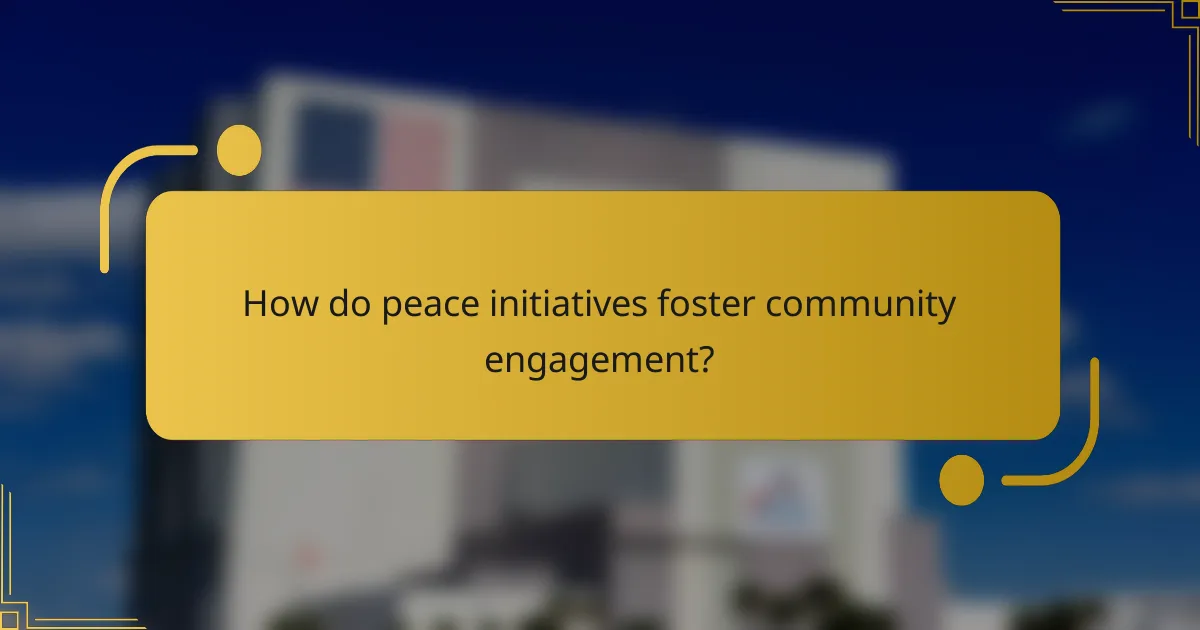 How do peace initiatives foster community engagement?